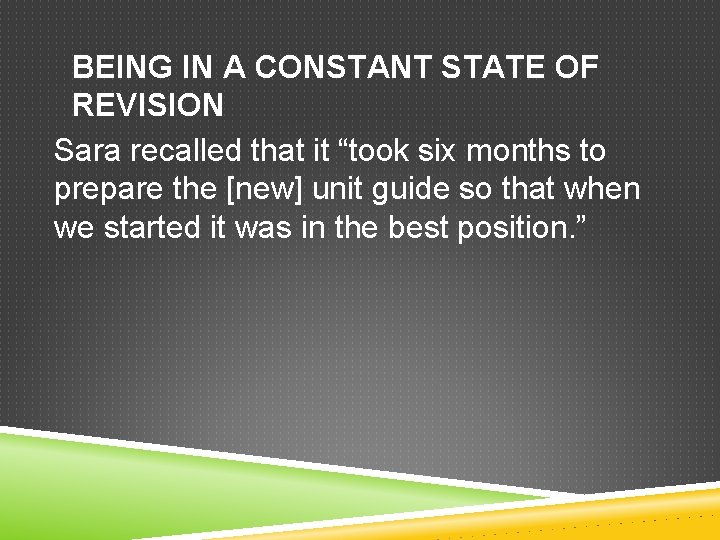 BEING IN A CONSTANT STATE OF REVISION

Sara recalled that it “took six months to prepare the [new] unit guide so that when we started it was in the best position.”